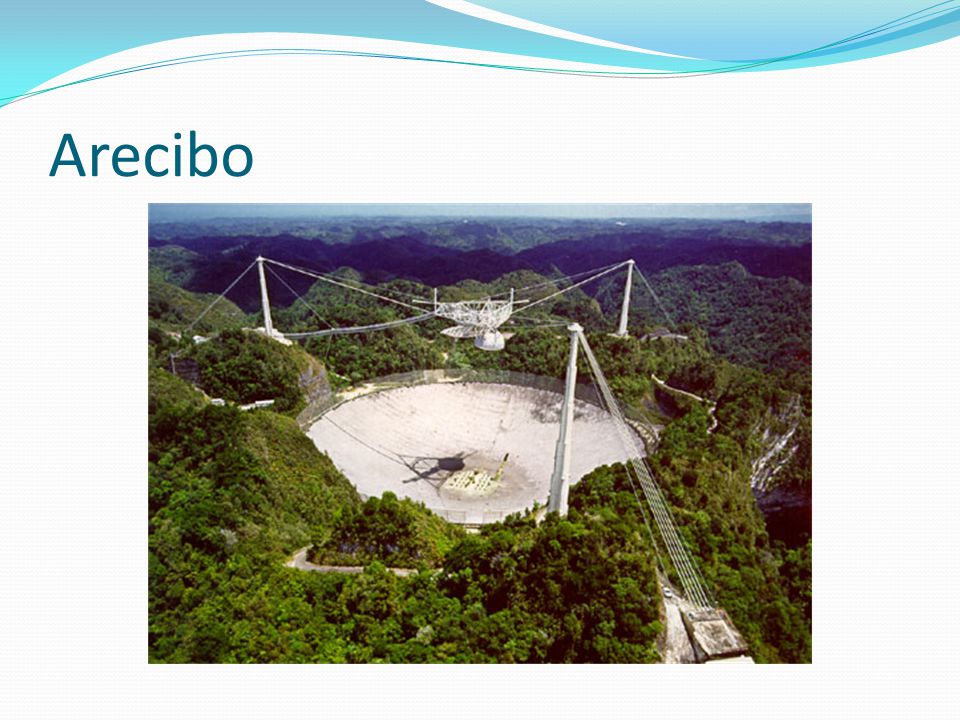 Arecibo